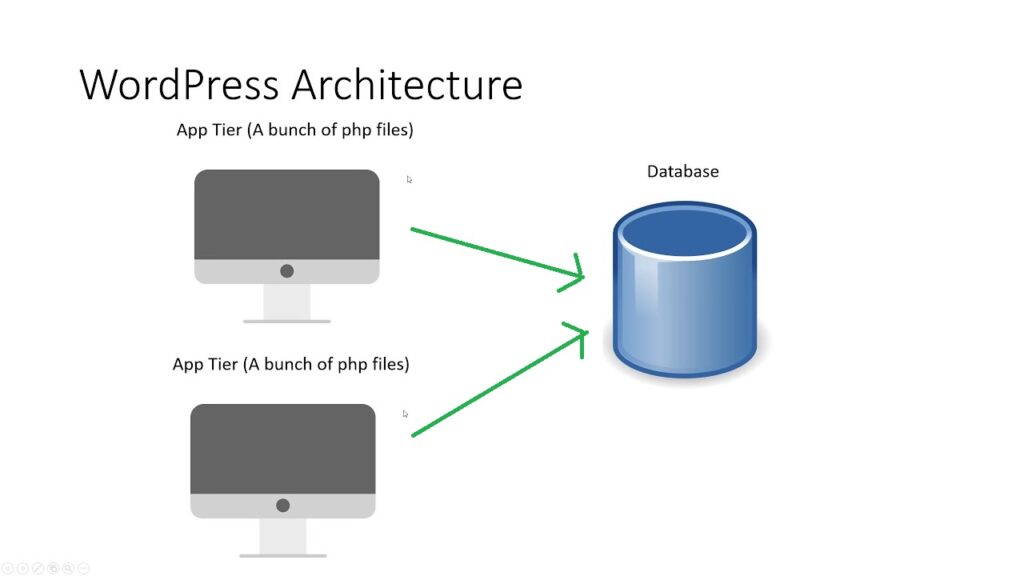 WordPress Architecture

App Tier (A bunch of php files)

Database

App Tier (A bunch of php files)